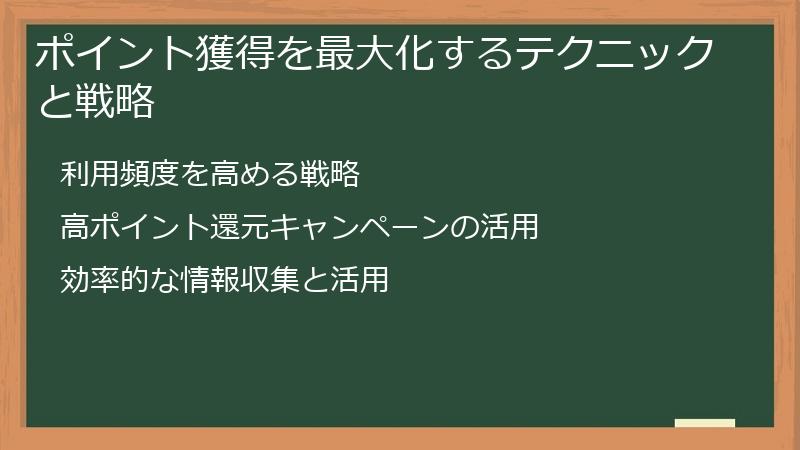 ポイント獲得を最大化するテクニックと戦略

利用頻度を高める戦略

高ポイント還元キャンペーンの活用

効率的な情報収集と活用